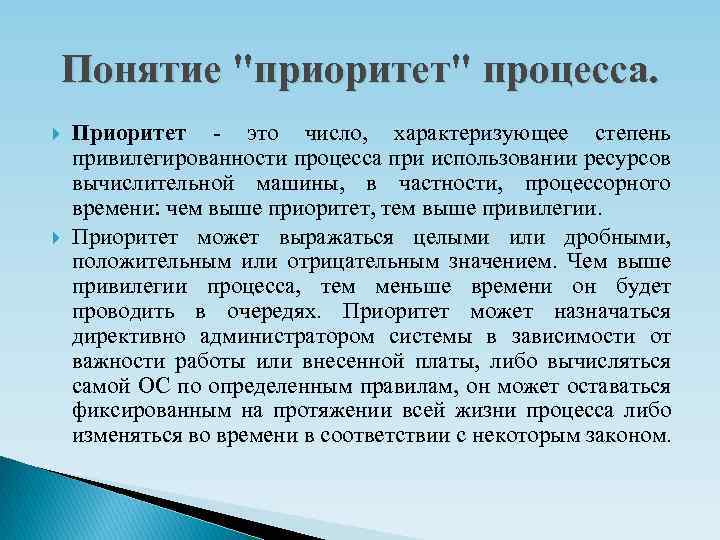 Понятие "приоритет" процесса.

Приоритет - это число, характеризующее степень привилегированности процесса при использовании ресурсов вычислительной машины, в частности, процессорного времени: чем выше приоритет, тем выше привилегии.

Приоритет может выражаться целыми или дробными, положительным или отрицательным значением. Чем выше привилегии процесса, тем меньше времени он будет проводить в очередях. Приоритет может назначаться директивно администратором системы в зависимости от важности работы или внесенной платы, либо вычисляться самой ОС по определенным правилам, он может оставаться фиксированным на протяжении всей жизни процесса либо изменяться во времени в соответствии с некоторым законом.